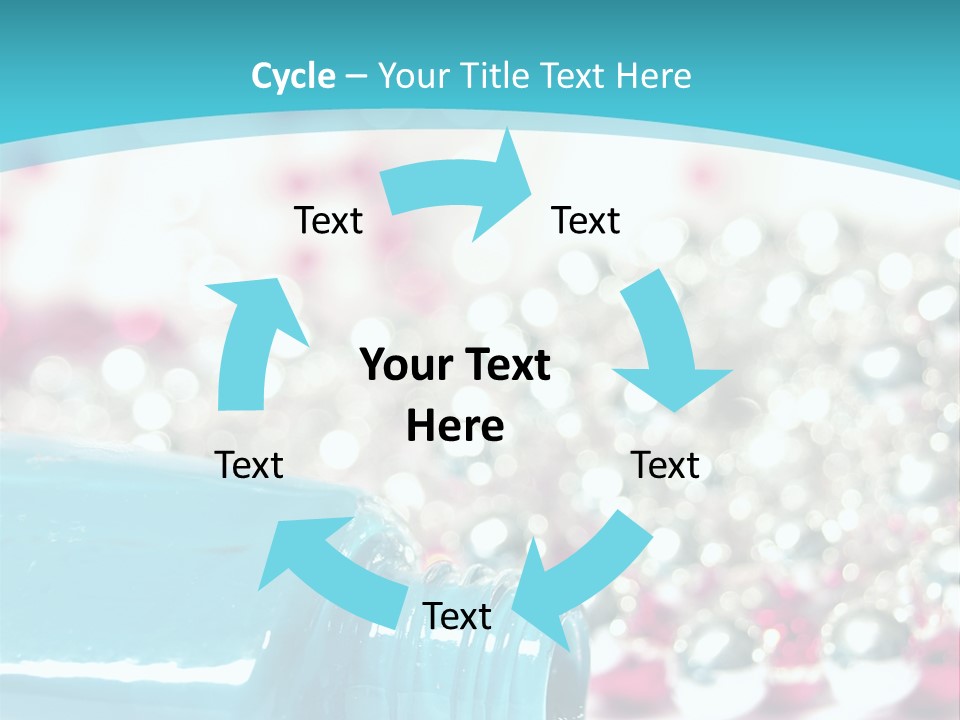 Cycle – Your Title Text Here

Text

Text

Your Text Here

Text

Text

Text